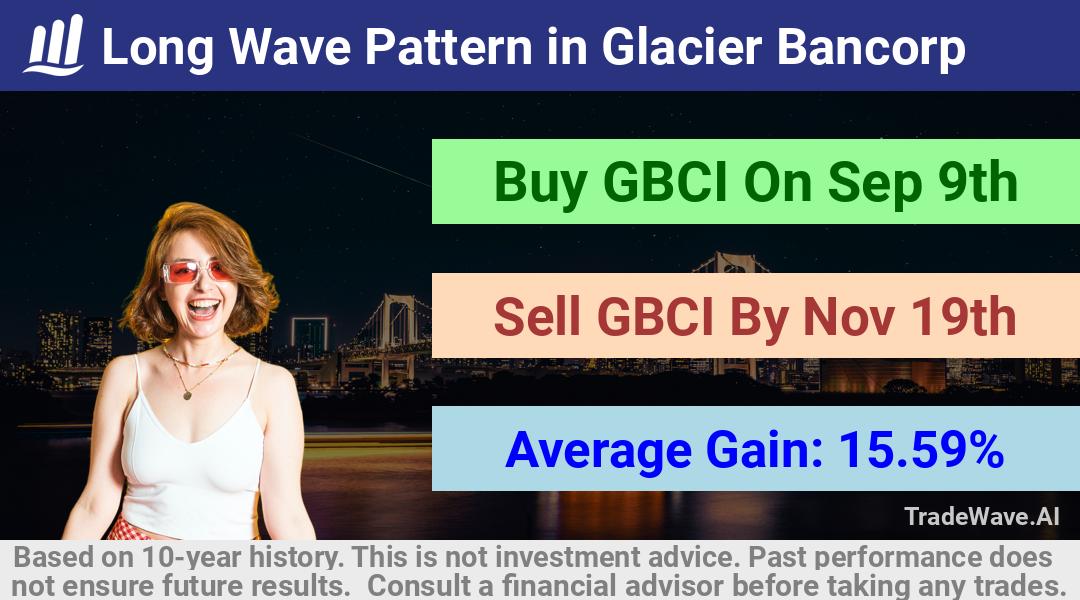 Long Wave Pattern in Glacier Bancorp

Buy GBCI On Sep 9th

Sell GBCI By Nov 19th

Average Gain: 15.59%

TradeWave.AI

Based on 10-year history. This is not investment advice. Past performance does not ensure future results. Consult a financial advisor before taking any trades.